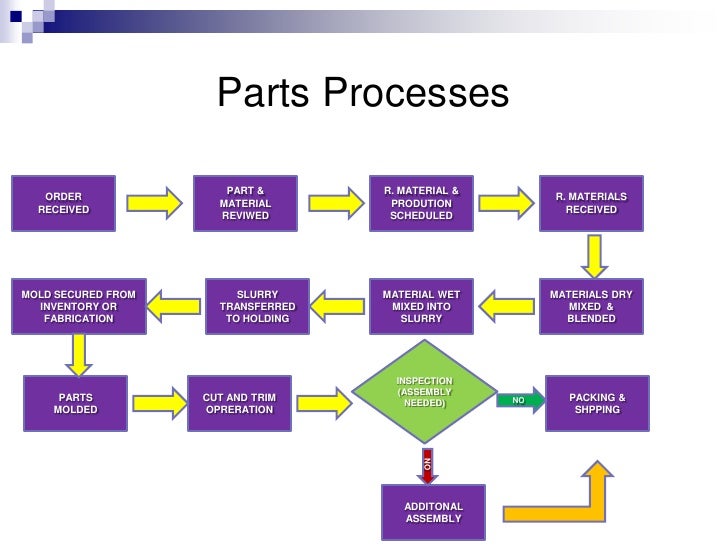 Parts Processes

ORDER RECEIVED

PART & MATERIAL REVIWED

R. MATERIAL & PRODUTION SCHEDULED

R. MATERIALS RECEIVED

MATERIALS DRY MIXED & BLENDED

MATERIAL WET MIXED INTO SLURRY

SLURRY TRANSFERRED TO HOLDING

MOLD SECURED FROM INVENTORY OR FABRICATION

PARTS MOLDED

CUT AND TRIM OPRERATION

INSPECTION (ASSEMBLY NEEDED)

NO

PACKING & SHPPING

NO

ADDITONAL ASSEMBLY